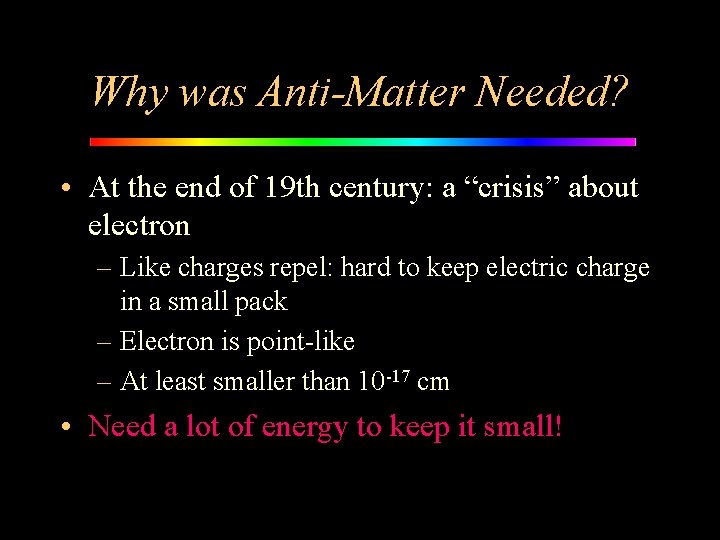 Why was Anti-Matter Needed?

• At the end of 19th century: a “crisis” about electron

– Like charges repel: hard to keep electric charge in a small pack

– Electron is point-like

– At least smaller than $10^{-17}$ cm

• Need a lot of energy to keep it small!